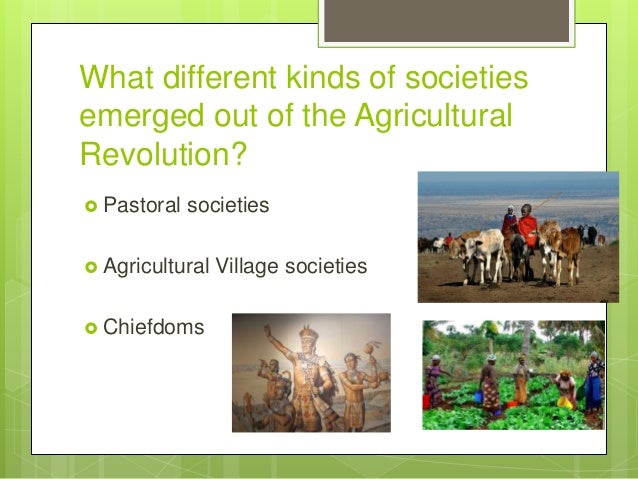 What different kinds of societies emerged out of the Agricultural Revolution?

Pastoral societies

Agricultural Village societies

Chiefdoms